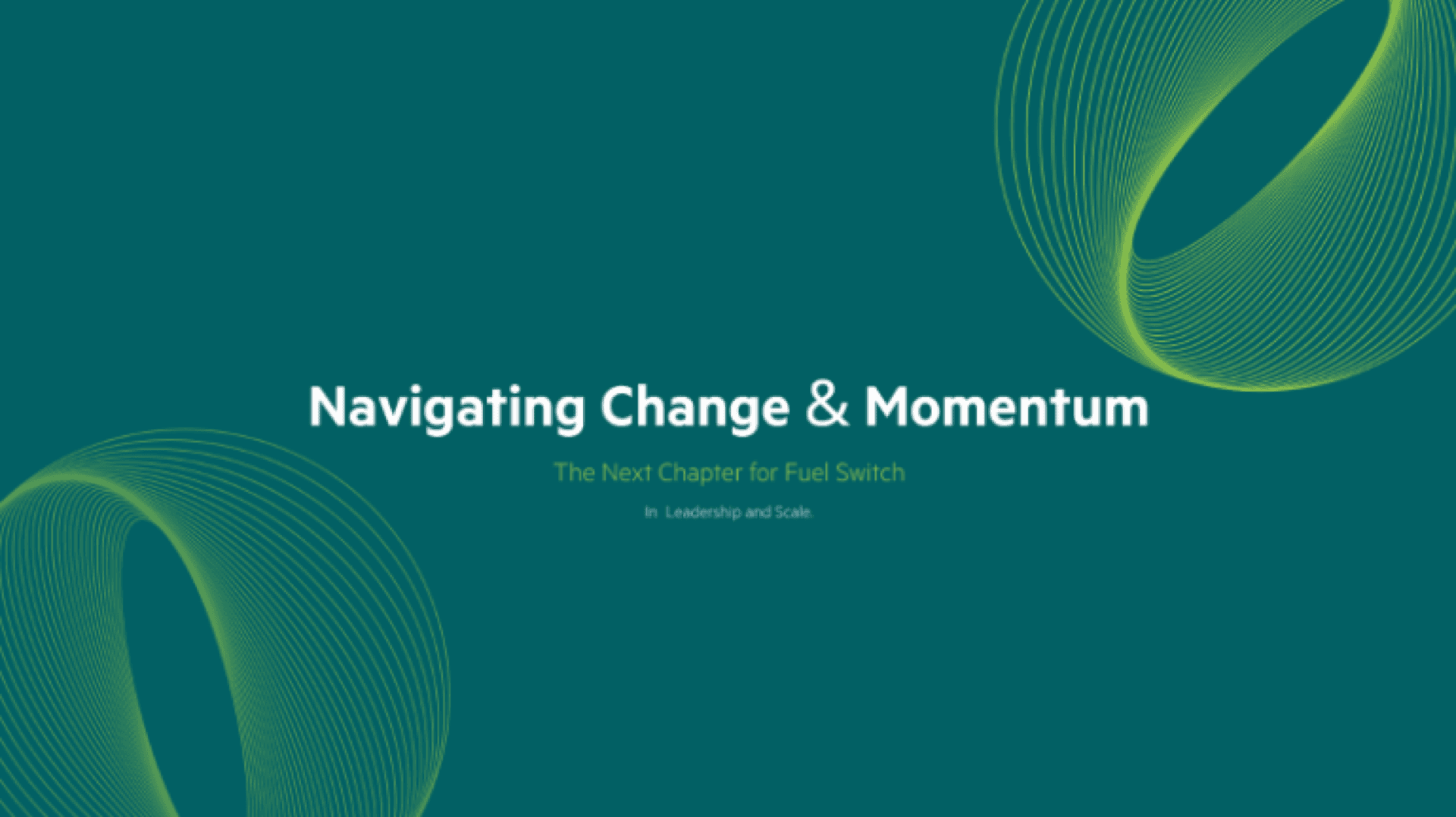 Navigating Change & Momentum

The Next Chapter for Fuel Switch

In Leadership and Scale.